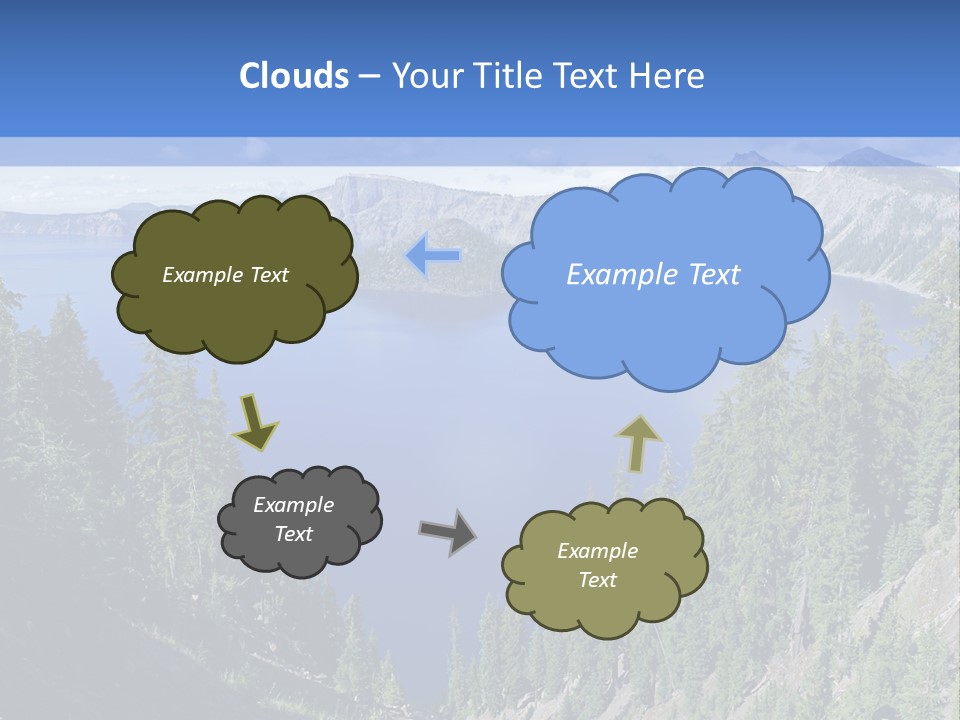 Clouds – Your Title Text Here

Example Text

Example Text

Example Text

Example Text